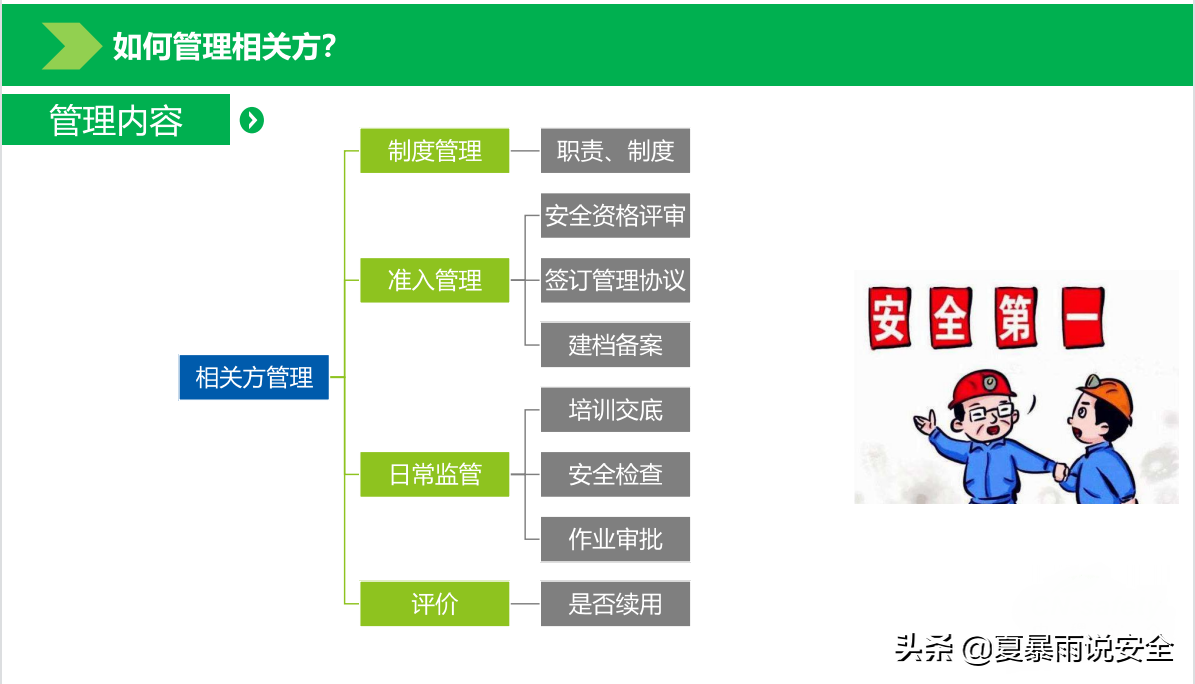 如何管理相关方?

管理内容

相关方管理

制度管理
职责、制度

准入管理
安全资格评审
签订管理协议
建档备案

日常监管
培训交底
安全检查
作业审批

评价
是否续用

安全第一

头条 @夏暴雨说安全